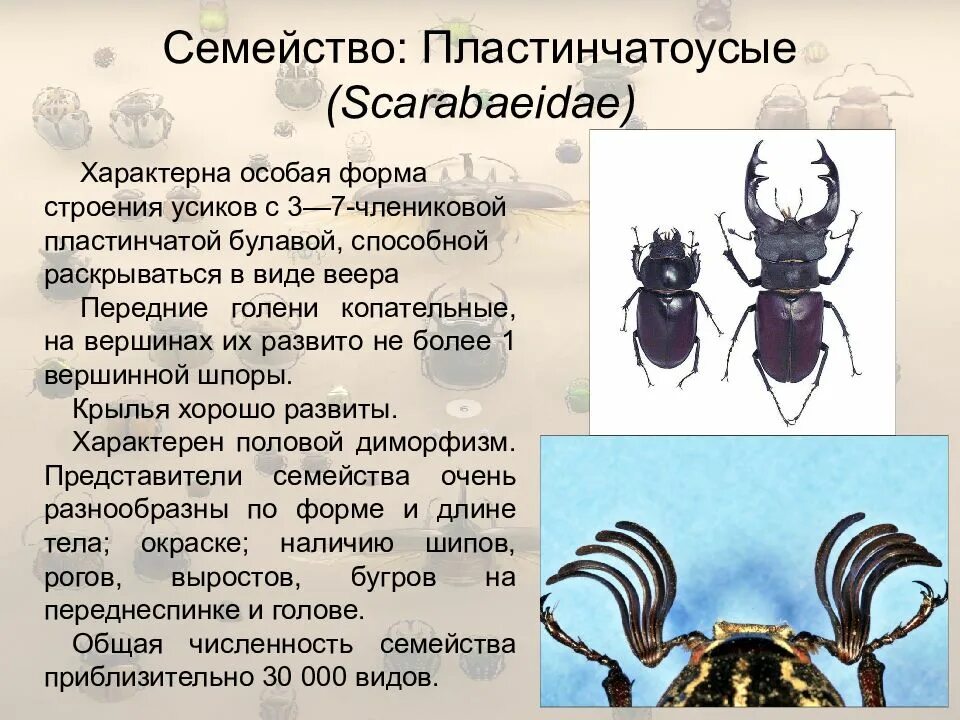 Семейство: Пластинчатоусые (Scarabaeidae)

Характерна особая форма строения усиков с 3—7-члениковой пластинчатой булавой, способной раскрываться в виде веера

Передние голени копательные, на вершинах их развито не более 1 вершинной шпоры.

Крылья хорошо развиты.

Характерен половой диморфизм. Представители семейства очень разнообразны по форме и длине тела; окраске; наличию шипов, рогов, выростов, бугров на переднеспинке и голове.

Общая численность семейства приблизительно 30 000 видов.